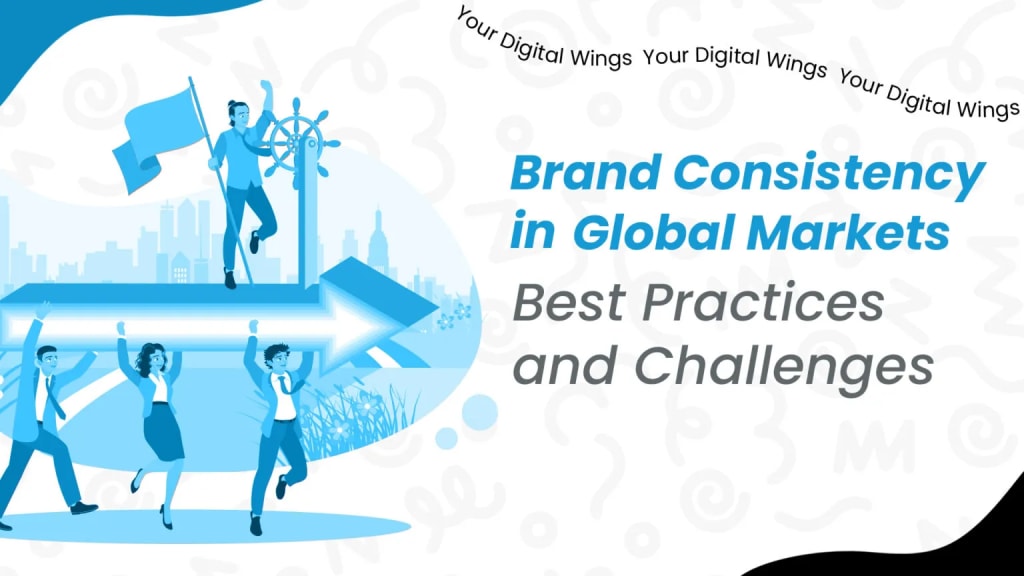 Your Digital Wings Your Digital Wings Your Digital Wings

Brand Consistency in Global Markets

Best Practices and Challenges